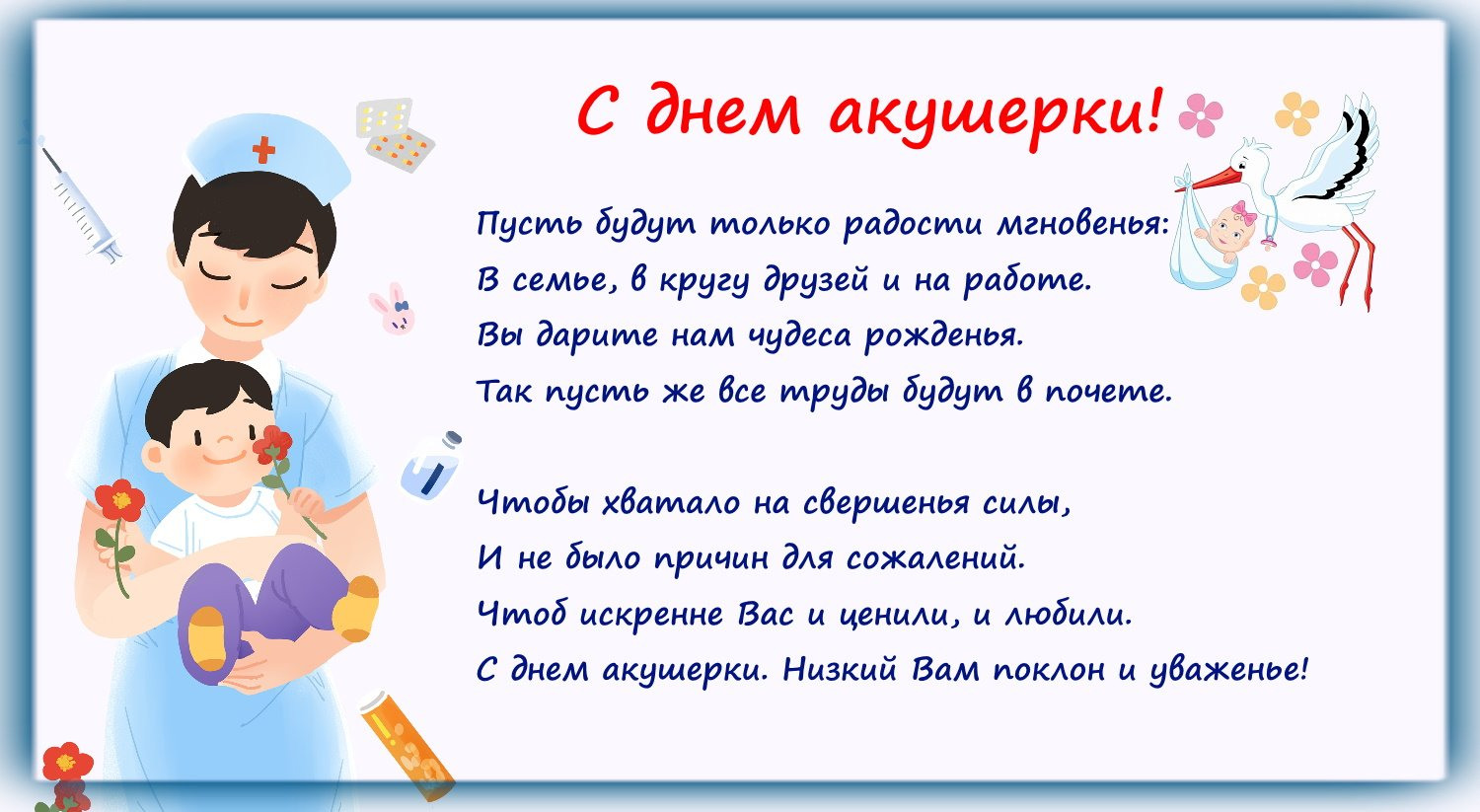 С днем акушерки!

Пусть будут только радости мгновенья:
В семье, в кругу друзей и на работе.
Вы дарите нам чудеса рожденья.
Так пусть же все труды будут в почете.

Чтобы хватало на свершенья силы,
И не было причин для сожалений.
Чтоб искренне Вас и ценили, и любили.
С днем акушерки. Низкий Вам поклон и уваженье!